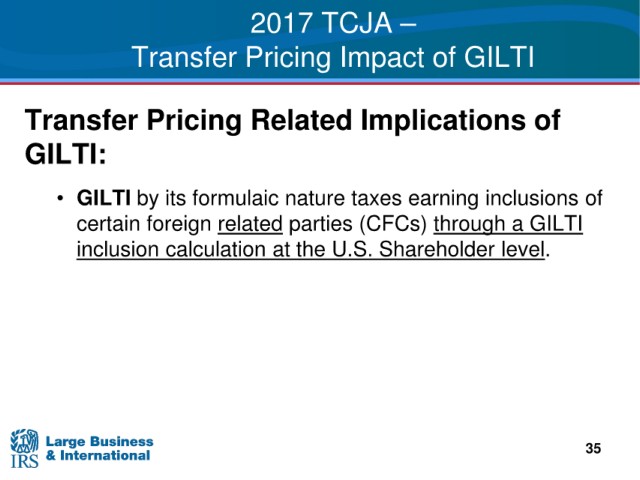 2017 TCJA –
Transfer Pricing Impact of GILTI

Transfer Pricing Related Implications of GILTI:

• GILTI by its formulaic nature taxes earning inclusions of certain foreign related parties (CFCs) through a GILTI inclusion calculation at the U.S. Shareholder level.

IRS Large Business & International

35